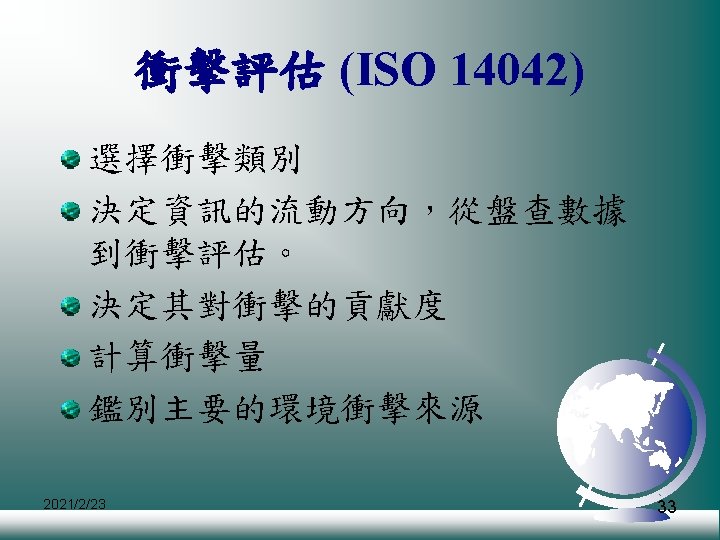 衝擊評估 (ISO 14042)

選擇衝擊類別

決定資訊的流動方向，從盤查數據到衝擊評估。

決定其對衝擊的貢獻度

計算衝擊量

鑑別主要的環境衝擊來源

2021/2/23

33